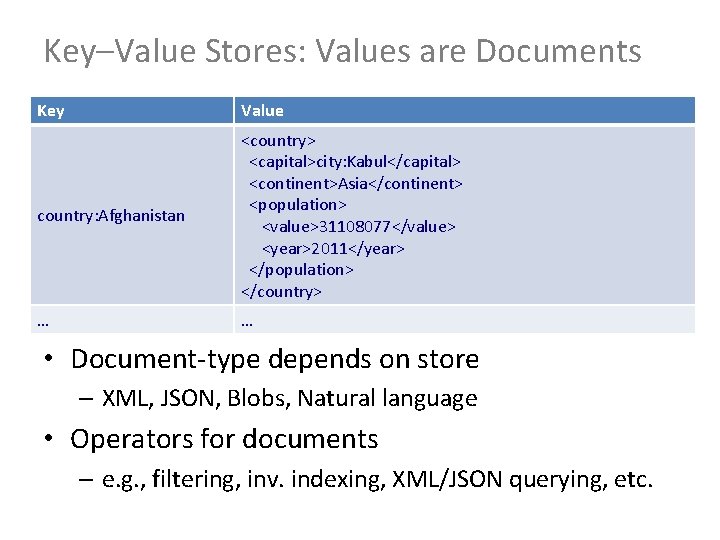 Key–Value Stores: Values are Documents

| Key | Value |
|---|---|
| country:Afghanistan | <country> <capital>city:Kabul</capital> <continent>Asia</continent> <population> <value>31108077</value> <year>2011</year> </population> </country> |
| … | … |

• Document-type depends on store
– XML, JSON, Blobs, Natural language

• Operators for documents
– e.g., filtering, inv. indexing, XML/JSON querying, etc.